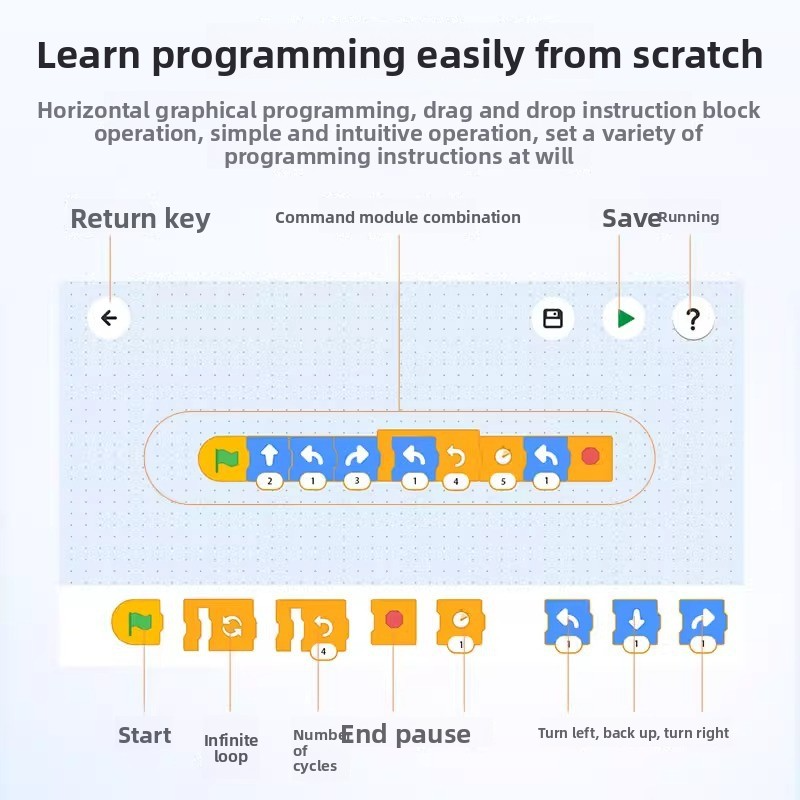 Learn programming easily from scratch

Horizontal graphical programming, drag and drop instruction block operation, simple and intuitive operation, set a variety of programming instructions at will

Return key

Command module combination

Save

Running

?

2 1 3 1 4 5 1

4 1

1 1 1

Start

Infinite loop

Number of cycles

End pause

Turn left, back up, turn right